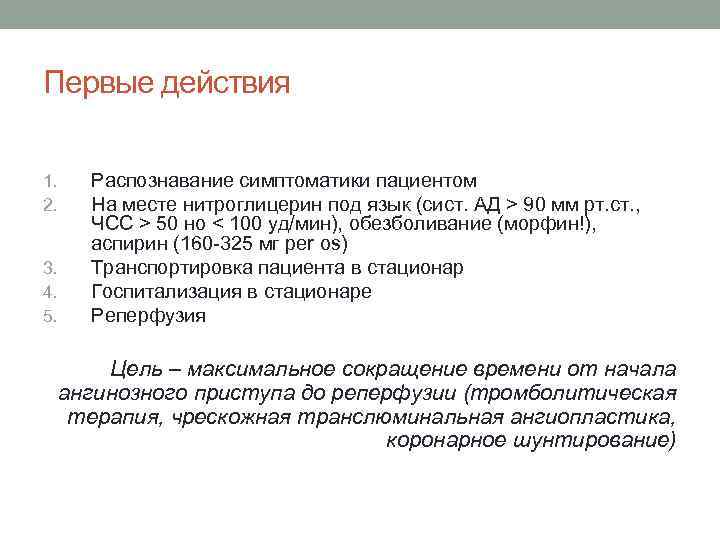 Первые действия

1. Распознавание симптоматики пациентом
2. На месте нитроглицерин под язык (сист. АД > 90 мм рт.ст., ЧСС > 50 но < 100 уд/мин), обезболивание (морфин!), аспирин (160-325 мг per os)
3. Транспортировка пациента в стационар
4. Госпитализация в стационаре
5. Реперфузия

Цель – максимальное сокращение времени от начала ангинозного приступа до реперфузии (тромболитическая терапия, чрескожная транслюминальная ангиопластика, коронарное шунтирование)